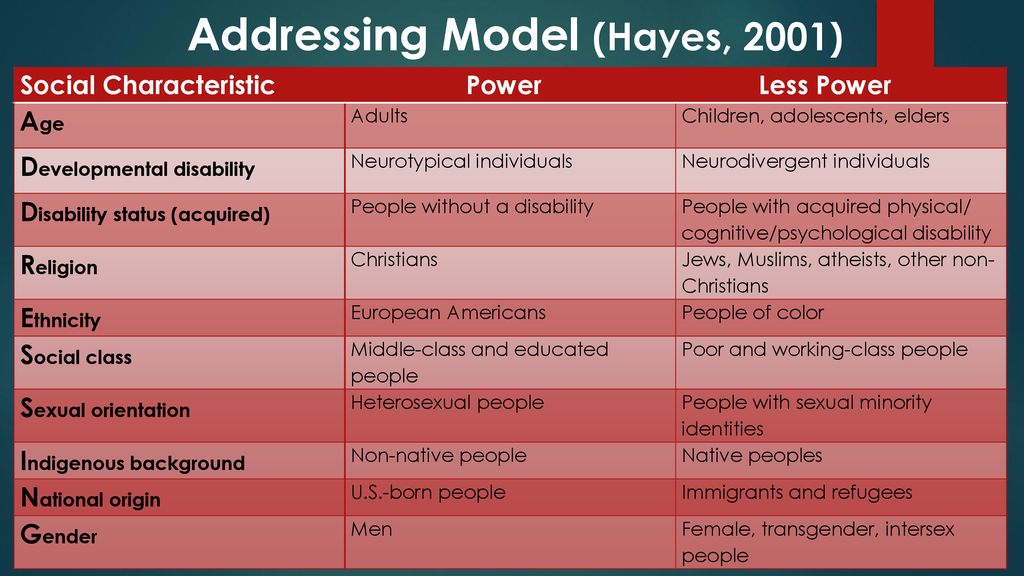 Addressing Model (Hayes, 2001)

| Social Characteristic | Power | Less Power |
|---|---|---|
| Age | Adults | Children, adolescents, elders |
| Developmental disability | Neurotypical individuals | Neurodivergent individuals |
| Disability status (acquired) | People without a disability | People with acquired physical/ cognitive/psychological disability |
| Religion | Christians | Jews, Muslims, atheists, other non-Christians |
| Ethnicity | European Americans | People of color |
| Social class | Middle-class and educated people | Poor and working-class people |
| Sexual orientation | Heterosexual people | People with sexual minority identities |
| Indigenous background | Non-native people | Native peoples |
| National origin | U.S.-born people | Immigrants and refugees |
| Gender | Men | Female, transgender, intersex people |